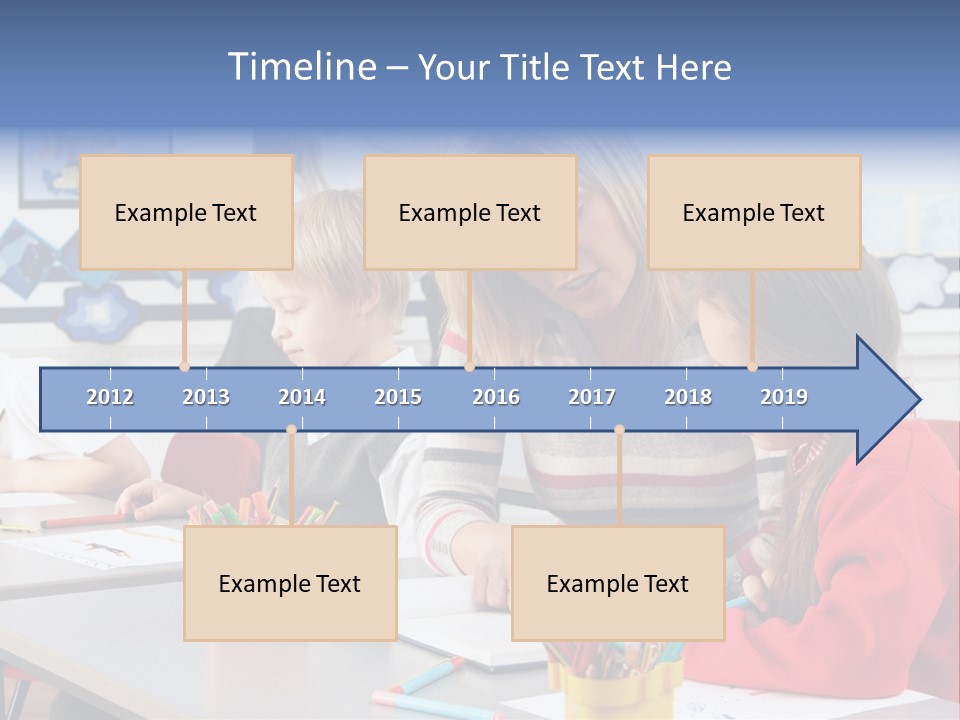 Timeline – Your Title Text Here

Example Text

Example Text

Example Text

2012 2013 2014 2015 2016 2017 2018 2019

Example Text

Example Text